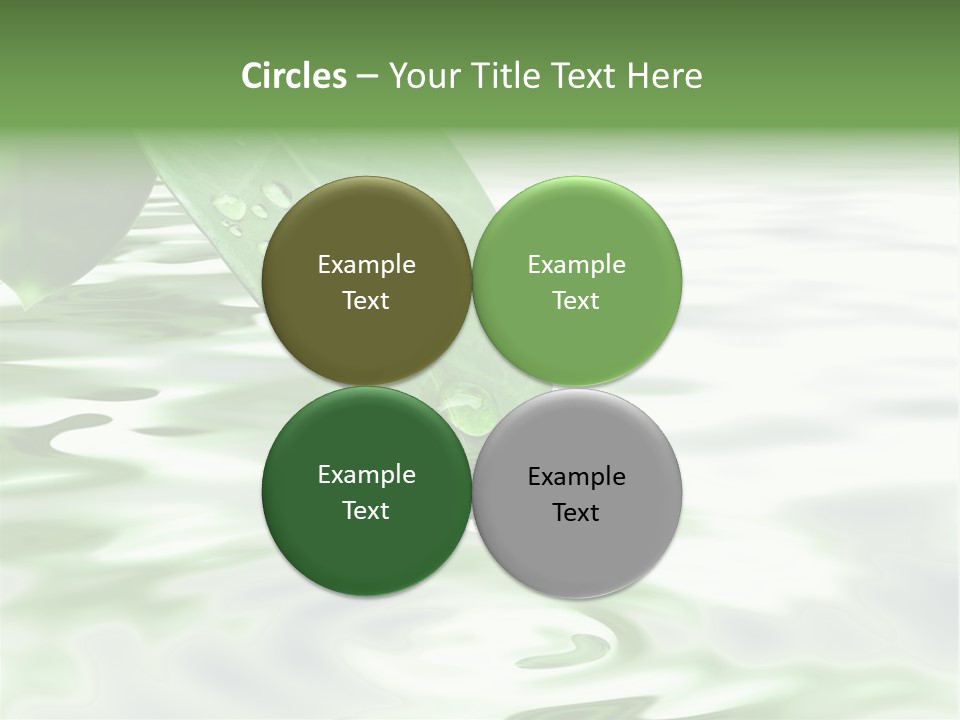 Circles – Your Title Text Here

Example Text

Example Text

Example Text

Example Text